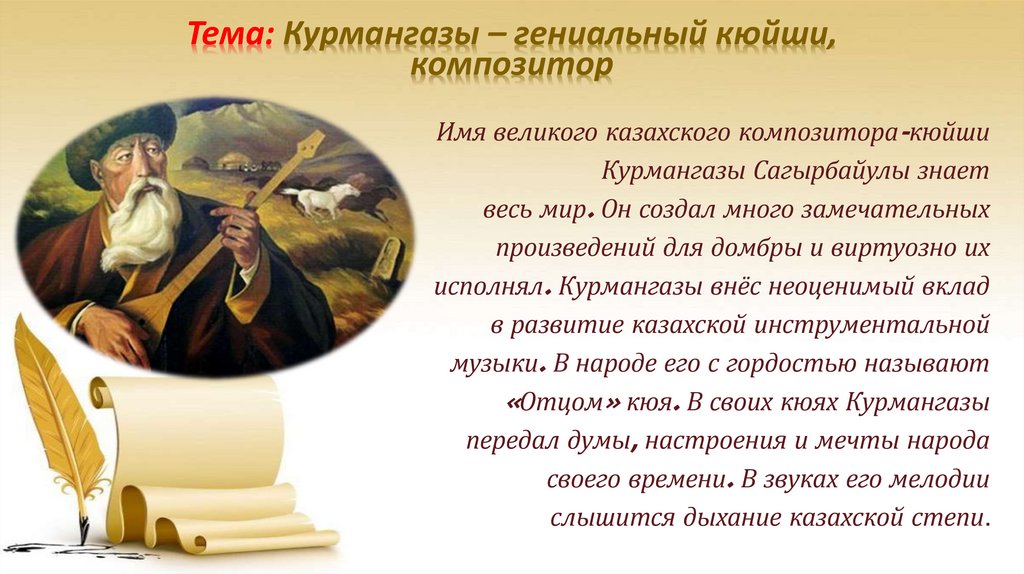 Тема: Курмангазы – гениальный кюйши, композитор

Имя великого казахского композитора-кюйши Курмангазы Сагырбайулы знает весь мир. Он создал много замечательных произведений для домбры и виртуозно их исполнял. Курмангазы внёс неоценимый вклад в развитие казахской инструментальной музыки. В народе его с гордостью называют «Отцом» кюя. В своих кюях Курмангазы передал думы, настроения и мечты народа своего времени. В звуках его мелодии слышится дыхание казахской степи.